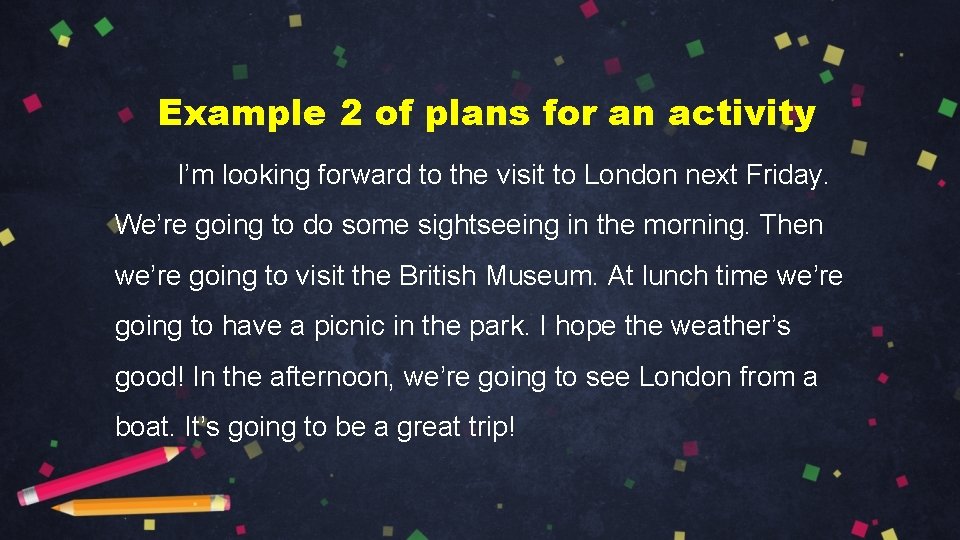 Example 2 of plans for an activity

I’m looking forward to the visit to London next Friday. We’re going to do some sightseeing in the morning. Then we’re going to visit the British Museum. At lunch time we’re going to have a picnic in the park. I hope the weather’s good! In the afternoon, we’re going to see London from a boat. It’s going to be a great trip!